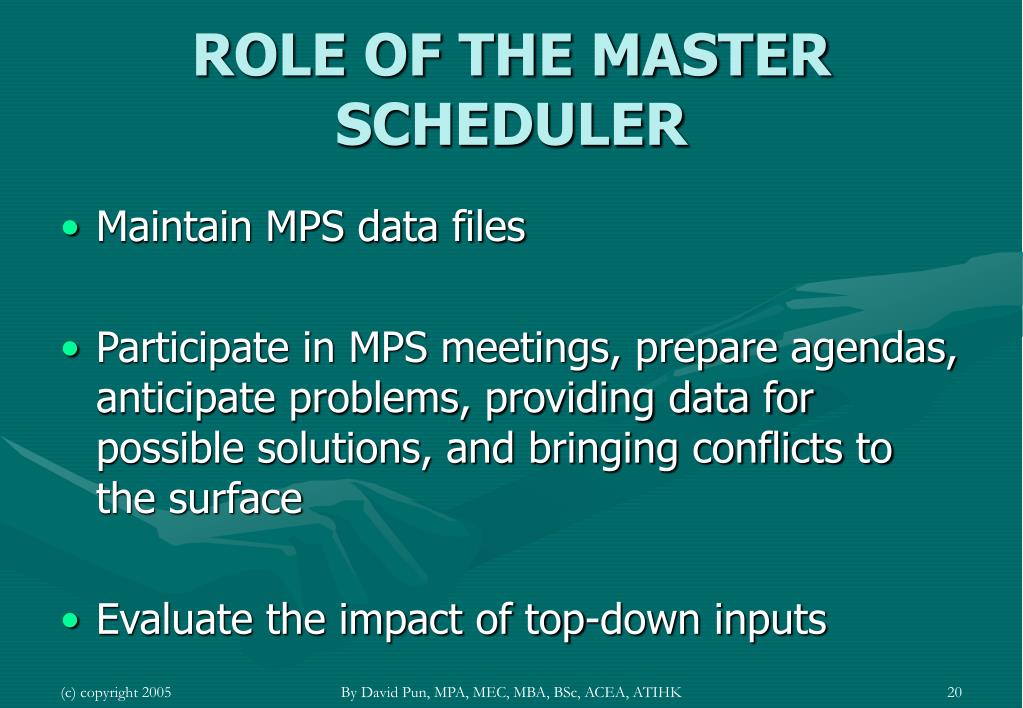 ROLE OF THE MASTER SCHEDULER

• Maintain MPS data files

• Participate in MPS meetings, prepare agendas, anticipate problems, providing data for possible solutions, and bringing conflicts to the surface

• Evaluate the impact of top-down inputs

(c) copyright 2005 By David Pun, MPA, MEC, MBA, BSc, ACEA, ATIHK 20